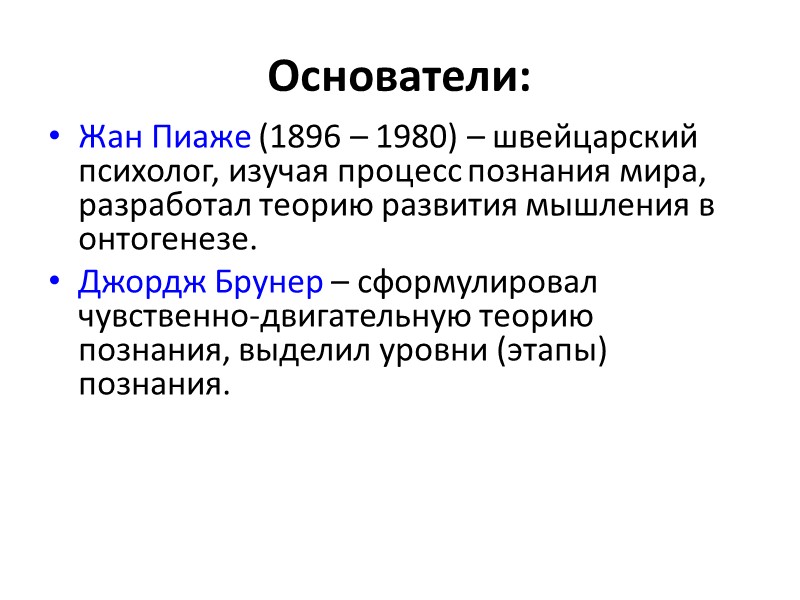 Основатели:

• Жан Пиаже (1896 – 1980) – швейцарский психолог, изучая процесс познания мира, разработал теорию развития мышления в онтогенезе.

• Джордж Брунер – сформулировал чувственно-двигательную теорию познания, выделил уровни (этапы) познания.